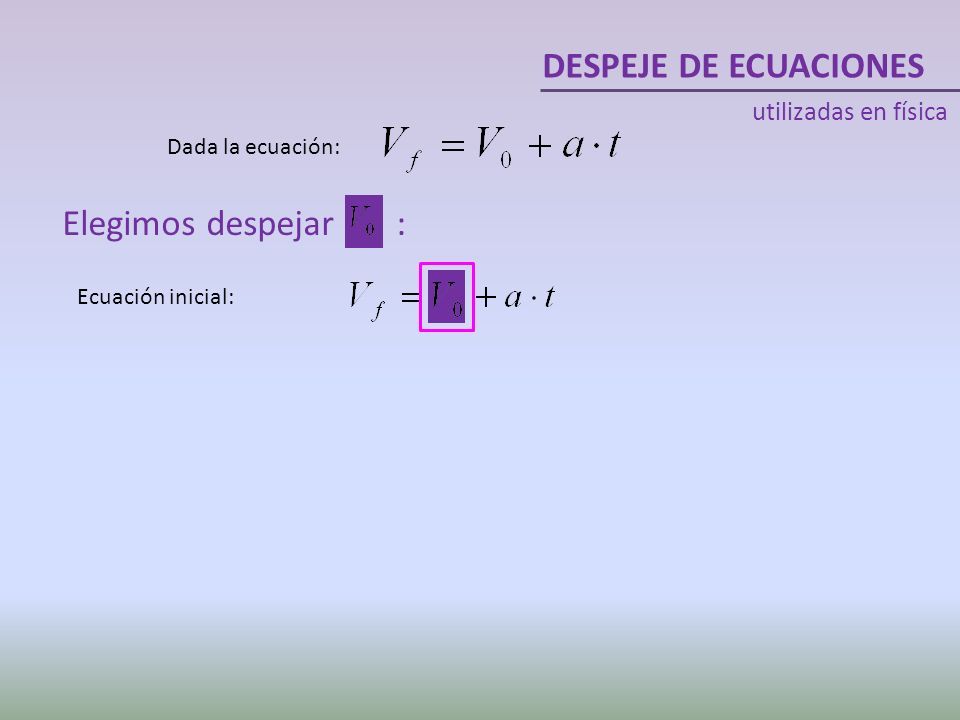 DESPEJE DE ECUACIONES
utilizadas en física

Dada la ecuación: $V_f = V_0 + a \cdot t$

Elegimos despejar $V_0$ :

Ecuación inicial: $V_f = V_0 + a \cdot t$